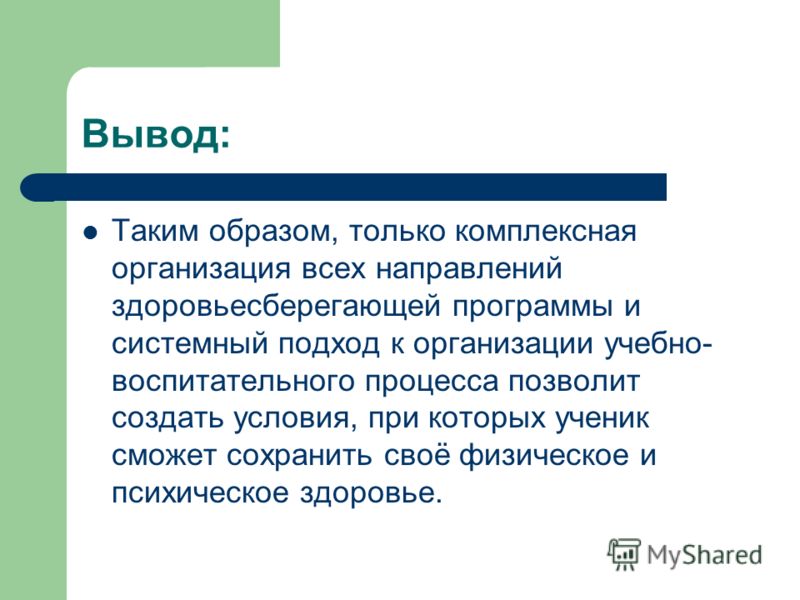 Вывод:

Таким образом, только комплексная организация всех направлений здоровьесберегающей программы и системный подход к организации учебно-воспитательного процесса позволит создать условия, при которых ученик сможет сохранить своё физическое и психическое здоровье.

MyShared